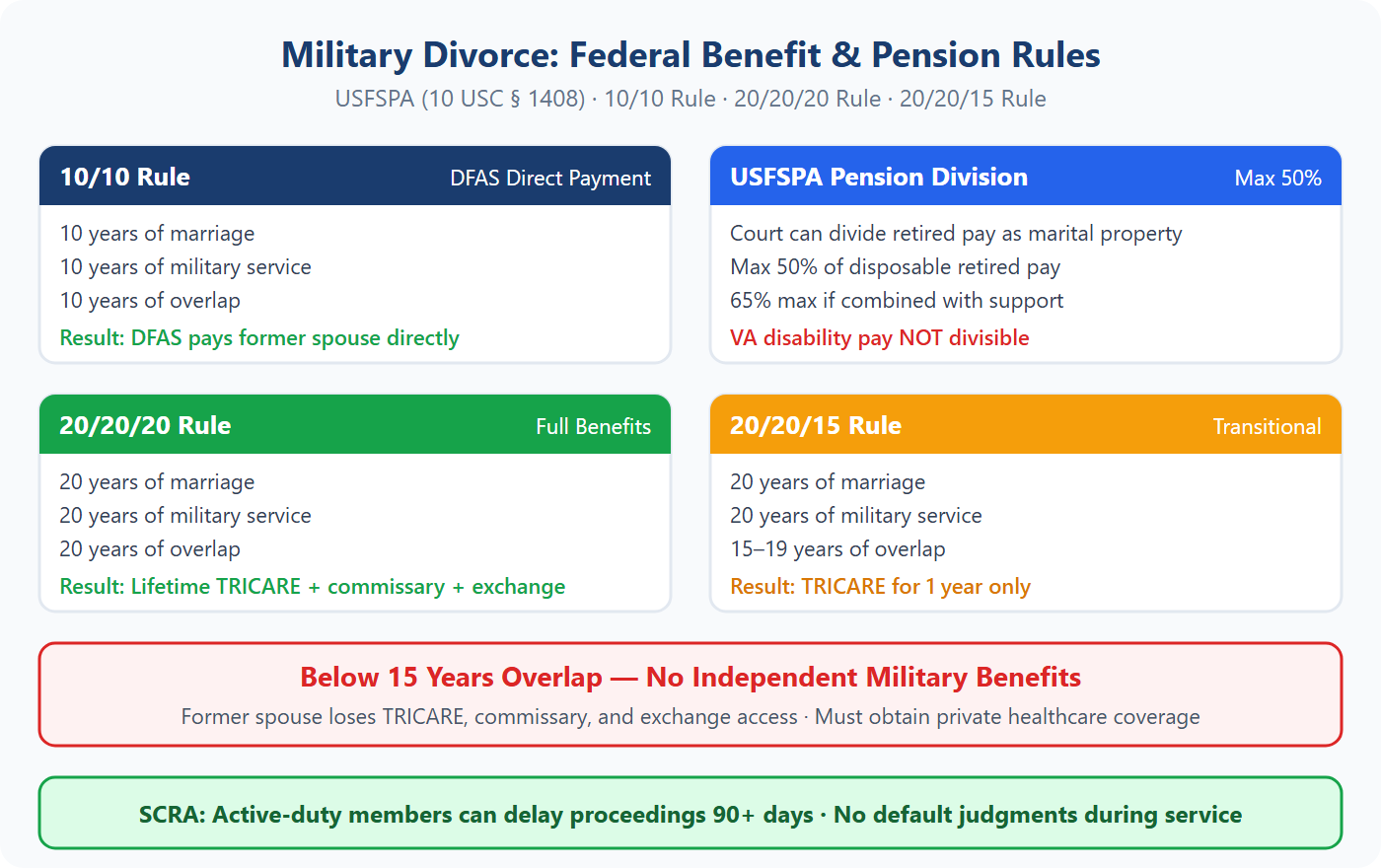 Military Divorce: Federal Benefit & Pension Rules

USFSPA (10 USC § 1408) · 10/10 Rule · 20/20/20 Rule · 20/20/15 Rule

10/10 Rule
DFAS Direct Payment

10 years of marriage
10 years of military service
10 years of overlap
Result: DFAS pays former spouse directly

USFSPA Pension Division
Max 50%

Court can divide retired pay as marital property
Max 50% of disposable retired pay
65% max if combined with support
VA disability pay NOT divisible

20/20/20 Rule
Full Benefits

20 years of marriage
20 years of military service
20 years of overlap
Result: Lifetime TRICARE + commissary + exchange

20/20/15 Rule
Transitional

20 years of marriage
20 years of military service
15–19 years of overlap
Result: TRICARE for 1 year only

Below 15 Years Overlap — No Independent Military Benefits

Former spouse loses TRICARE, commissary, and exchange access · Must obtain private healthcare coverage

SCRA: Active-duty members can delay proceedings 90+ days · No default judgments during service